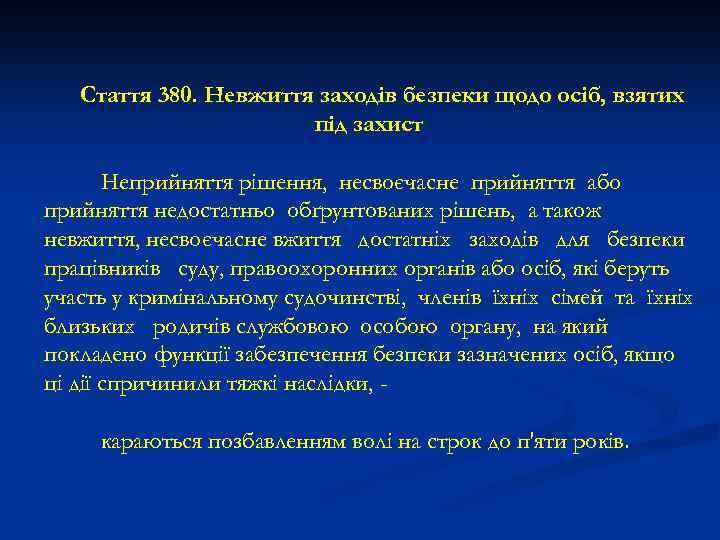 Стаття 380. Невжиття заходів безпеки щодо осіб, взятих під захист

Неприйняття рішення, несвоєчасне прийняття або прийняття недостатньо обґрунтованих рішень, а також невжиття, несвоєчасне вжиття достатніх заходів для безпеки працівників суду, правоохоронних органів або осіб, які беруть участь у кримінальному судочинстві, членів їхніх сімей та їхніх близьких родичів службовою особою органу, на який покладено функції забезпечення безпеки зазначених осіб, якщо ці дії спричинили тяжкі наслідки, -

караються позбавленням волі на строк до п'яти років.